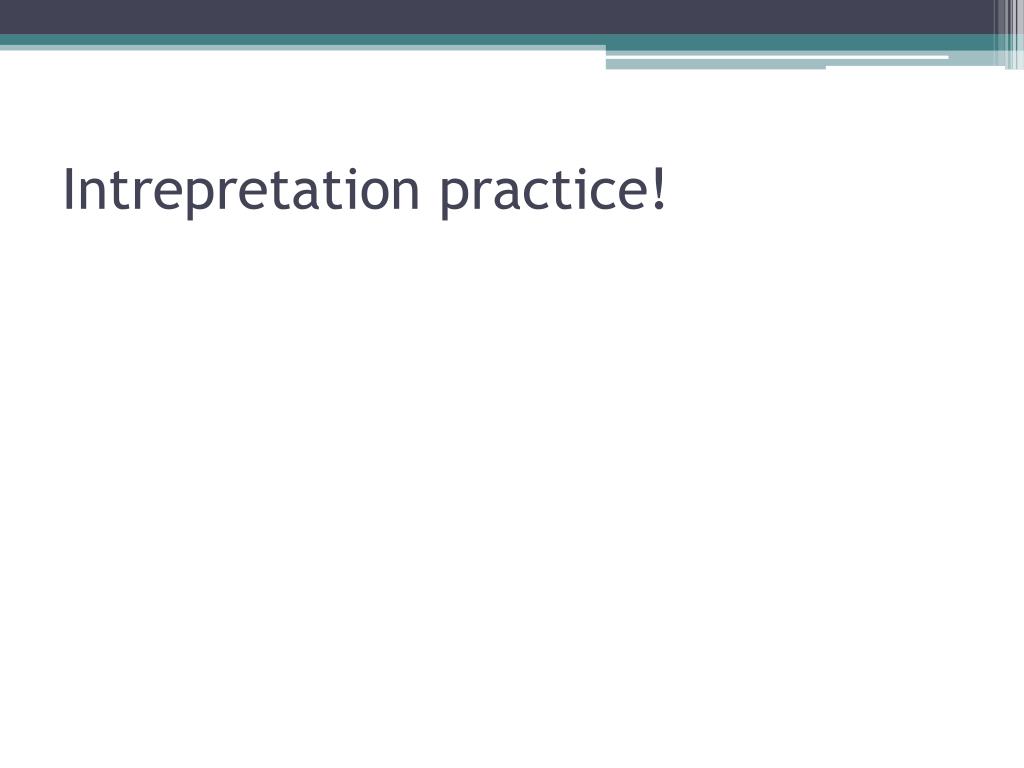 Intrepretation practice!